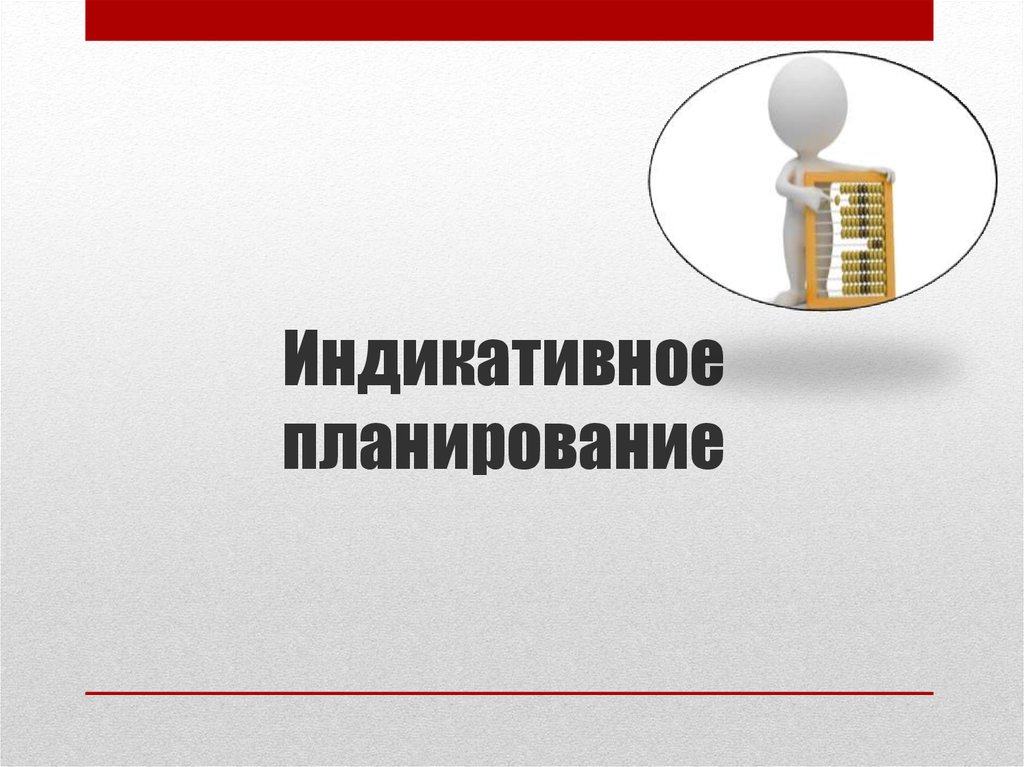 Индикативное планирование